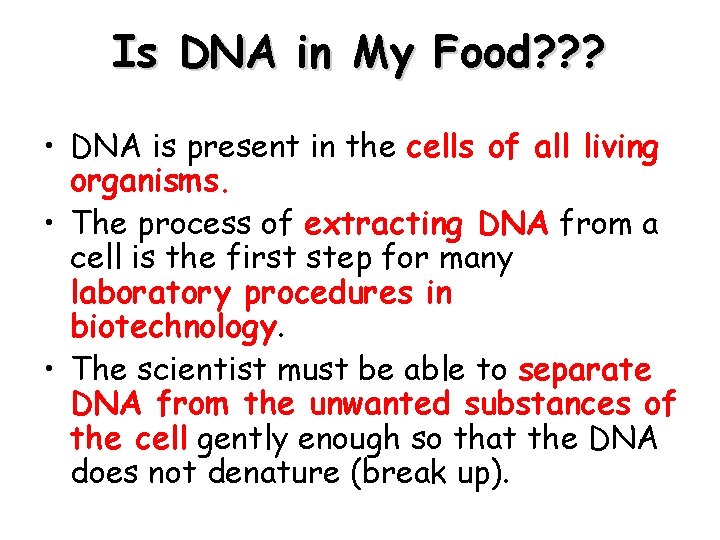 Is DNA in My Food???

• DNA is present in the cells of all living organisms.

• The process of extracting DNA from a cell is the first step for many laboratory procedures in biotechnology.

• The scientist must be able to separate DNA from the unwanted substances of the cell gently enough so that the DNA does not denature (break up).